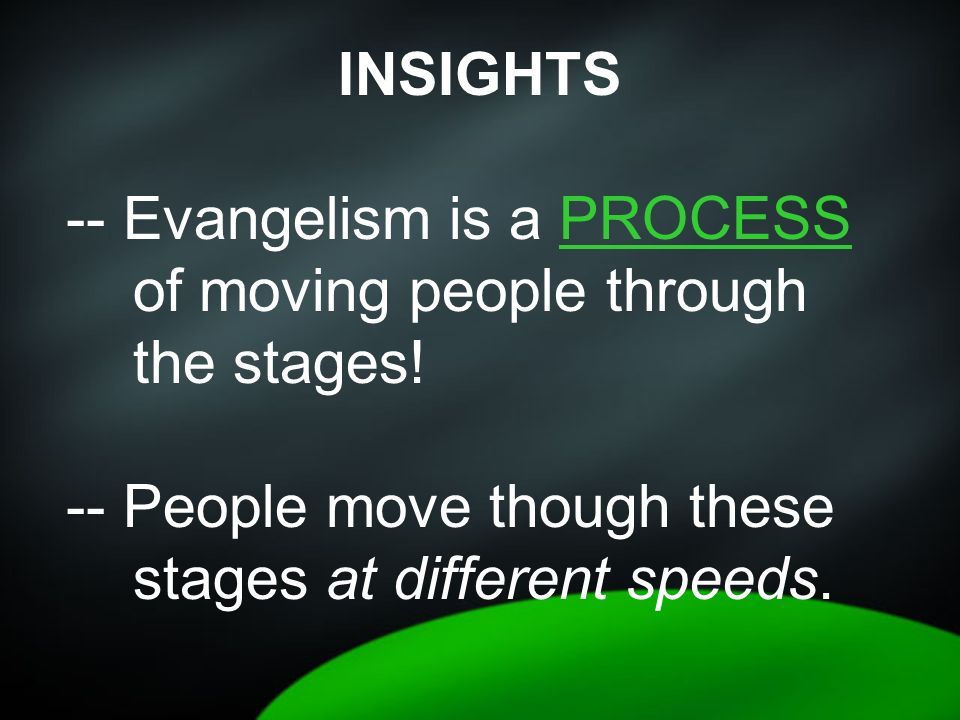 INSIGHTS

-- Evangelism is a PROCESS of moving people through the stages!

-- People move though these stages at different speeds.